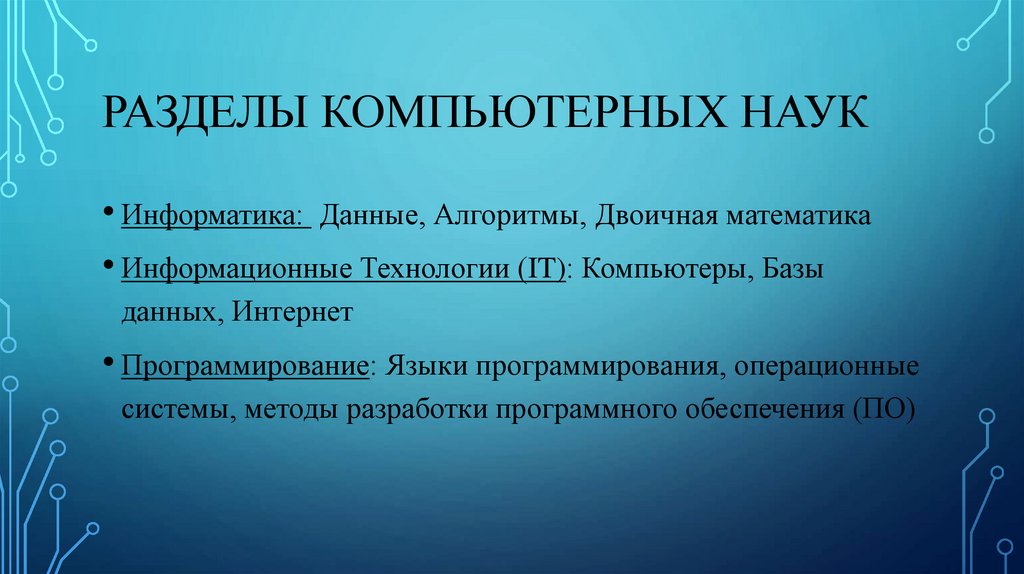 РАЗДЕЛЫ КОМПЬЮТЕРНЫХ НАУК

• Информатика: Данные, Алгоритмы, Двоичная математика

• Информационные Технологии (IT): Компьютеры, Базы данных, Интернет

• Программирование: Языки программирования, операционные системы, методы разработки программного обеспечения (ПО)